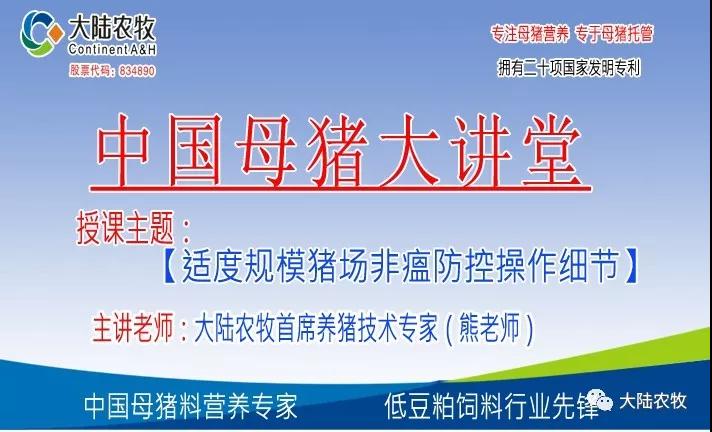 大陆农牧
Continent A&H
股票代码：834890

专注母猪营养 专于母猪托管
拥有二十项国家发明专利

中国母猪大讲堂

授课主题：
【适度规模猪场非瘟防控操作细节】

主讲老师：大陆农牧首席养猪技术专家（熊老师）

中国母猪料营养专家 低豆粕饲料行业先锋

大陆农牧